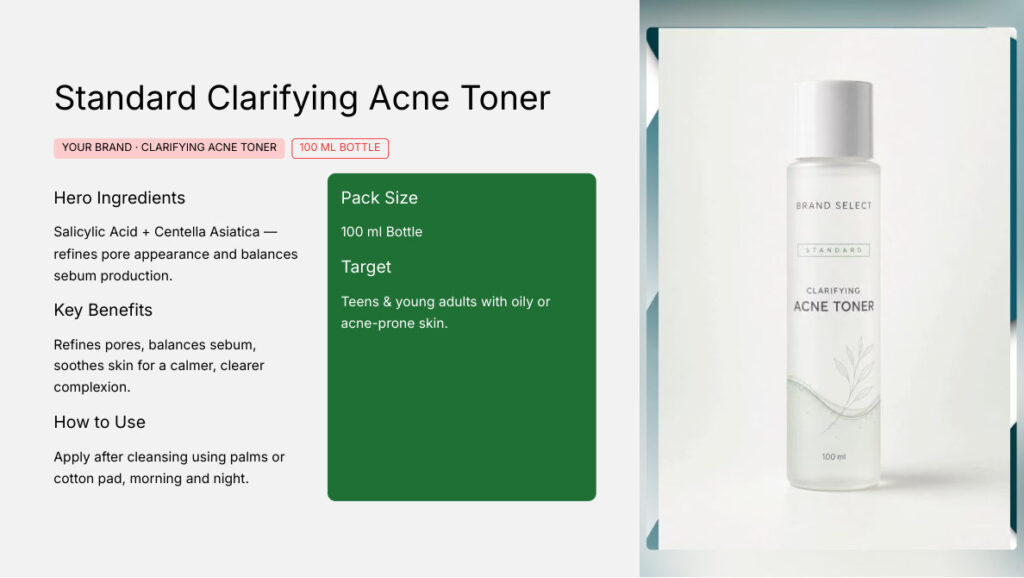 Standard Clarifying Acne Toner

YOUR BRAND · CLARIFYING ACNE TONER

100 ML BOTTLE

Hero Ingredients

Salicylic Acid + Centella Asiatica — refines pore appearance and balances sebum production.

Key Benefits

Refines pores, balances sebum, soothes skin for a calmer, clearer complexion.

How to Use

Apply after cleansing using palms or cotton pad, morning and night.

Pack Size

100 ml Bottle

Target

Teens & young adults with oily or acne-prone skin.

BRAND SELECT

STANDARD

CLARIFYING

ACNE TONER

100 ml